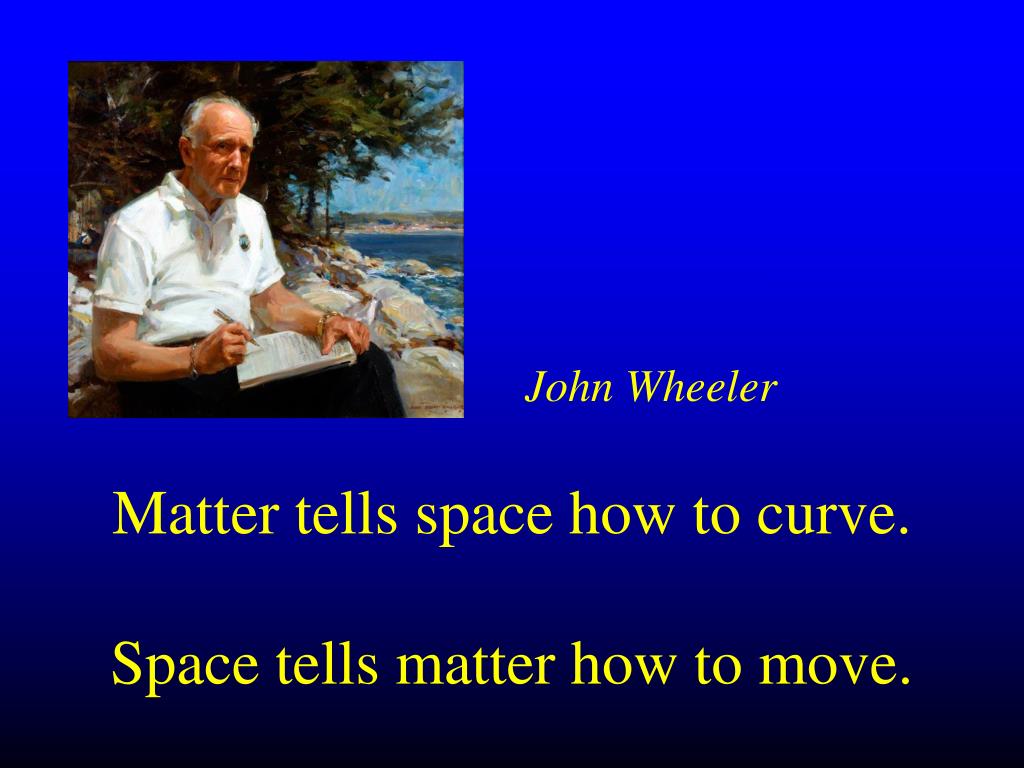 John Wheeler

Matter tells space how to curve.

Space tells matter how to move.